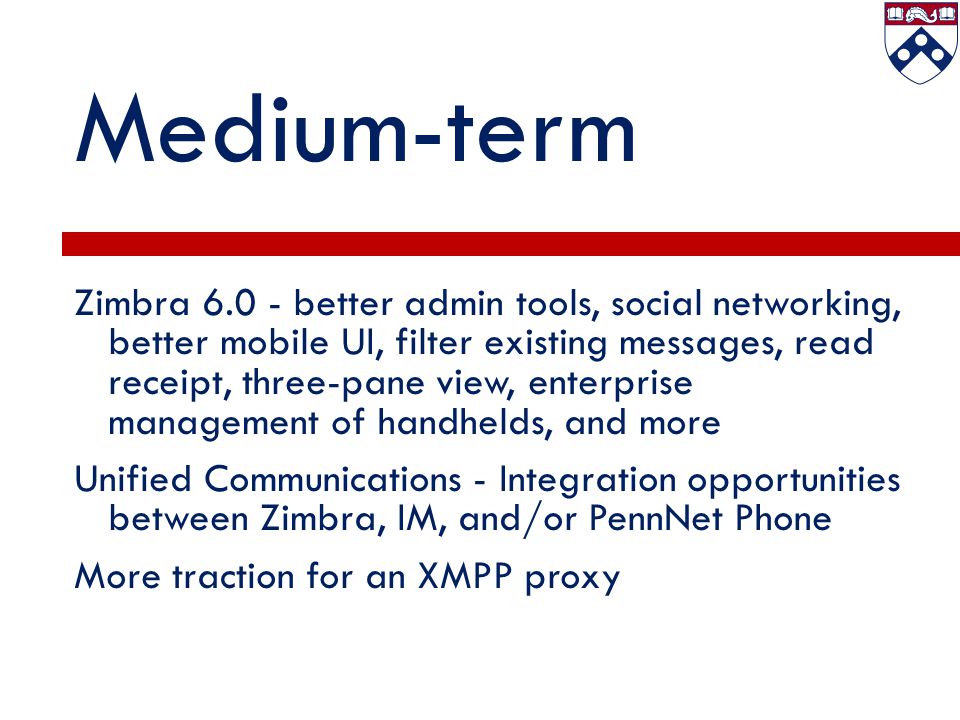 Medium-term

Zimbra 6.0 - better admin tools, social networking, better mobile UI, filter existing messages, read receipt, three-pane view, enterprise management of handhelds, and more

Unified Communications - Integration opportunities between Zimbra, IM, and/or PennNet Phone

More traction for an XMPP proxy